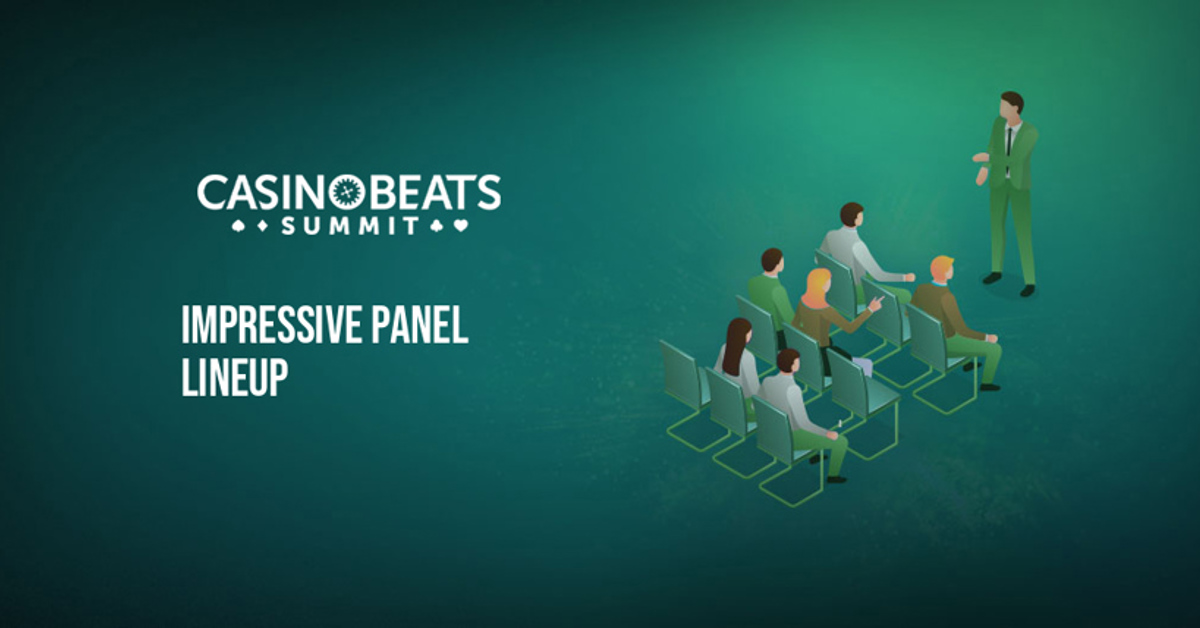 CASINOBEATS
SUMMIT

IMPRESSIVE PANEL LINEUP